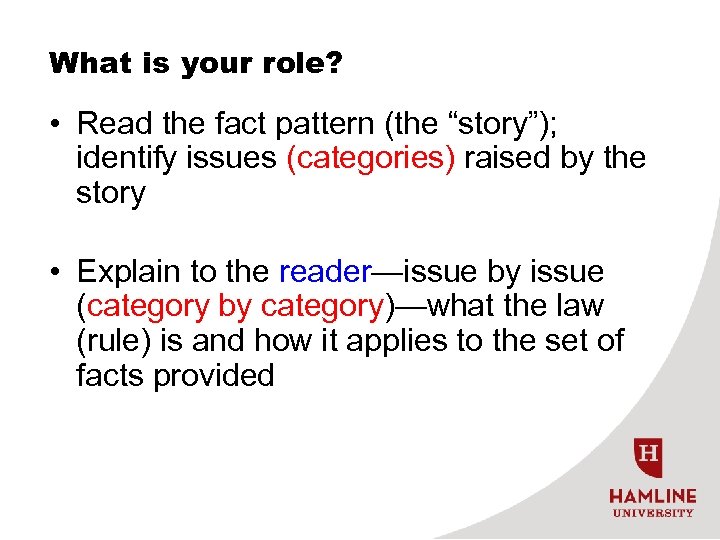 What is your role?

• Read the fact pattern (the “story”); identify issues (categories) raised by the story

• Explain to the reader—issue by issue (category by category)—what the law (rule) is and how it applies to the set of facts provided

H
HAMLINE
UNIVERSITY